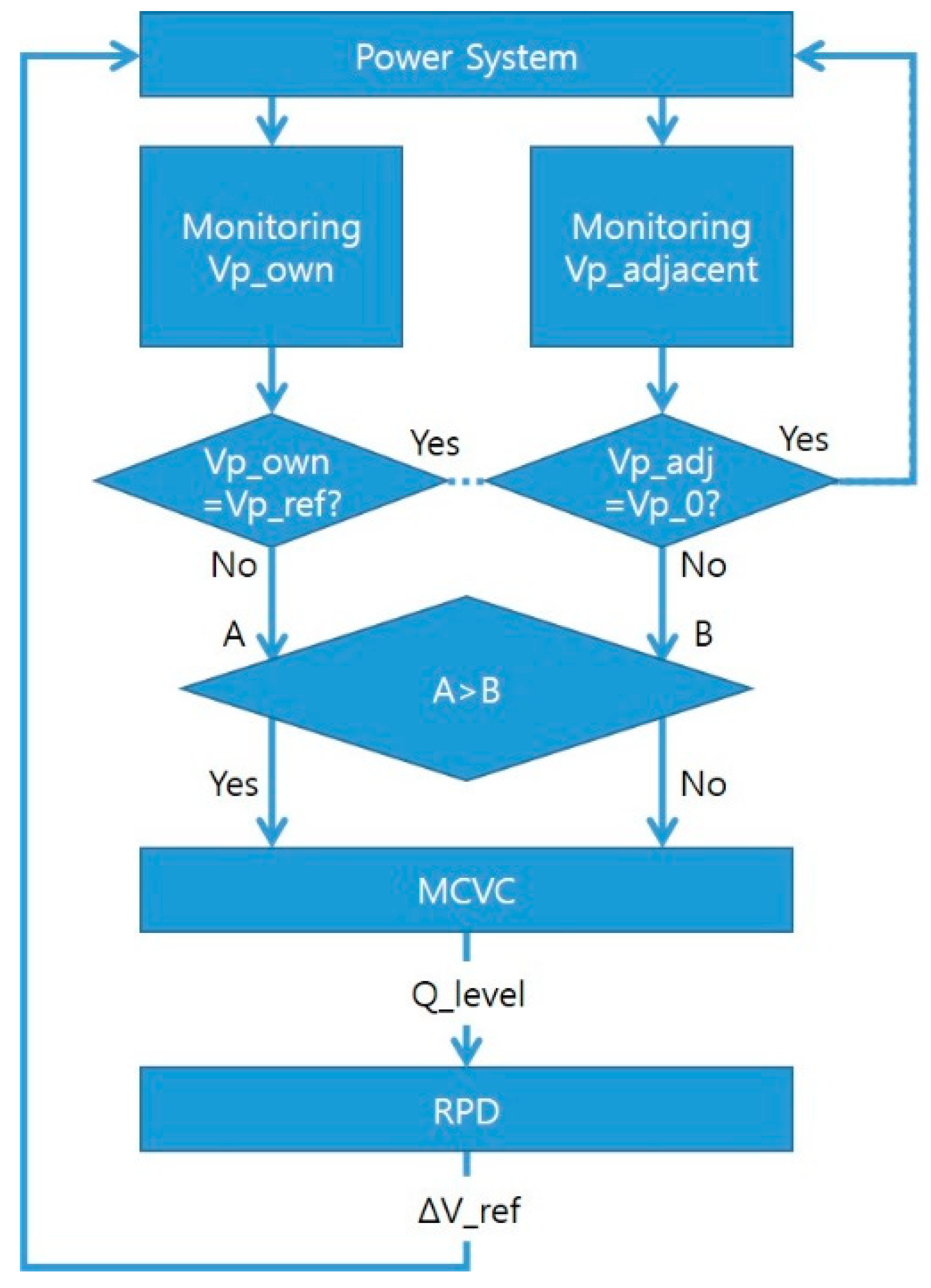 Power System

Monitoring Vp_own

Monitoring Vp_adjacent

Vp_own =Vp_ref?

Yes

Vp_adj =Vp_0?

Yes

No

No

A

B

A>B

Yes

No

MCVC

Q_level

RPD

ΔV_ref